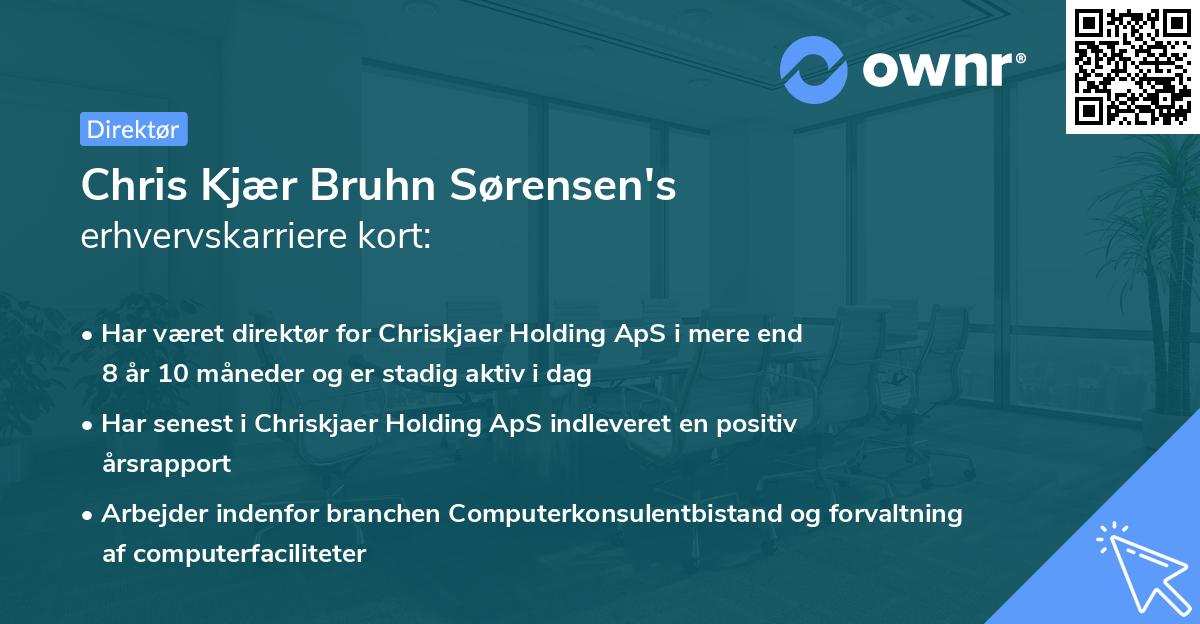 ownr®

Direktør

Chris Kjær Bruhn Sørensen's
erhvervskarriere kort:

• Har været direktør for Chriskjaer Holding ApS i mere end 8 år 10 måneder og er stadig aktiv i dag

• Har senest i Chriskjaer Holding ApS indleveret en positiv årsrapport

• Arbejder indenfor branchen Computerkonsulentbistand og forvaltning af computerfaciliteter